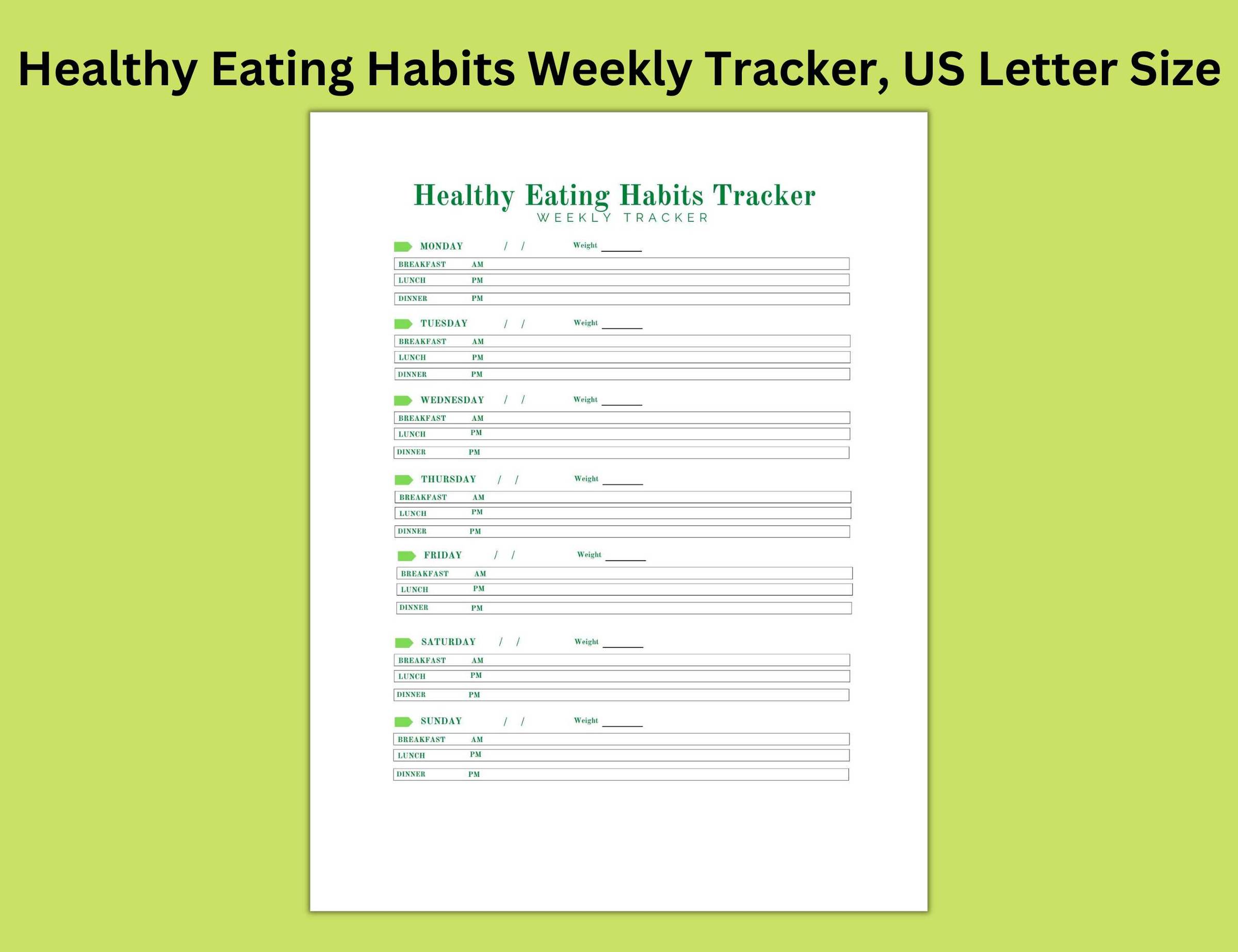 Healthy Eating Habits Weekly Tracker, US Letter Size

Healthy Eating Habits Tracker
WEEKLY TRACKER

MONDAY / / Weight ______
BREAKFAST AM
LUNCH PM
DINNER PM

TUESDAY / / Weight ______
BREAKFAST AM
LUNCH PM
DINNER PM

WEDNESDAY / / Weight ______
BREAKFAST AM
LUNCH PM
DINNER PM

THURSDAY / / Weight ______
BREAKFAST AM
LUNCH PM
DINNER PM

FRIDAY / / Weight ______
BREAKFAST AM
LUNCH PM
DINNER PM

SATURDAY / / Weight ______
BREAKFAST AM
LUNCH PM
DINNER PM

SUNDAY / / Weight ______
BREAKFAST AM
LUNCH PM
DINNER PM